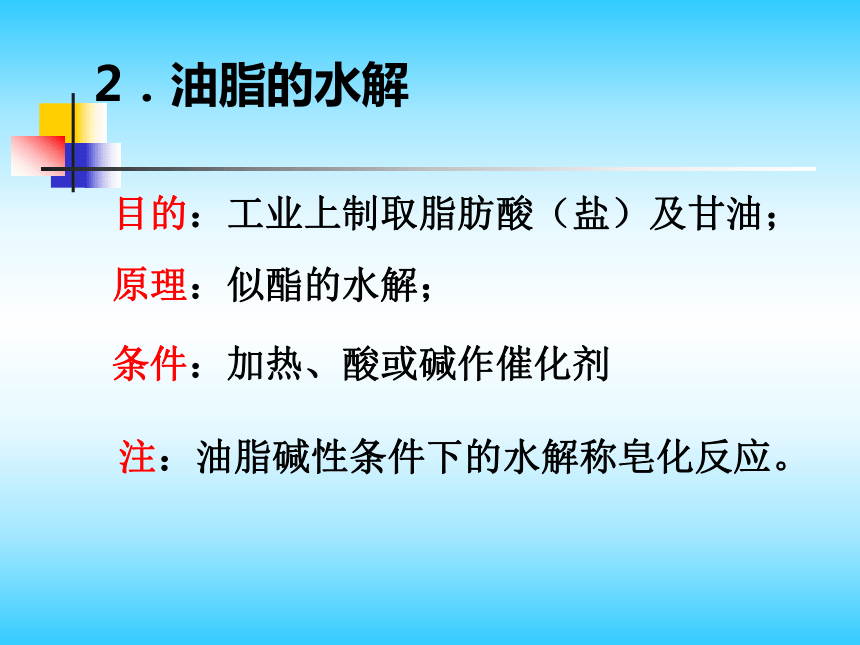 2．油脂的水解

目的：工业上制取脂肪酸（盐）及甘油；

原理：似酯的水解；

条件：加热、酸或碱作催化剂

注：油脂碱性条件下的水解称皂化反应。